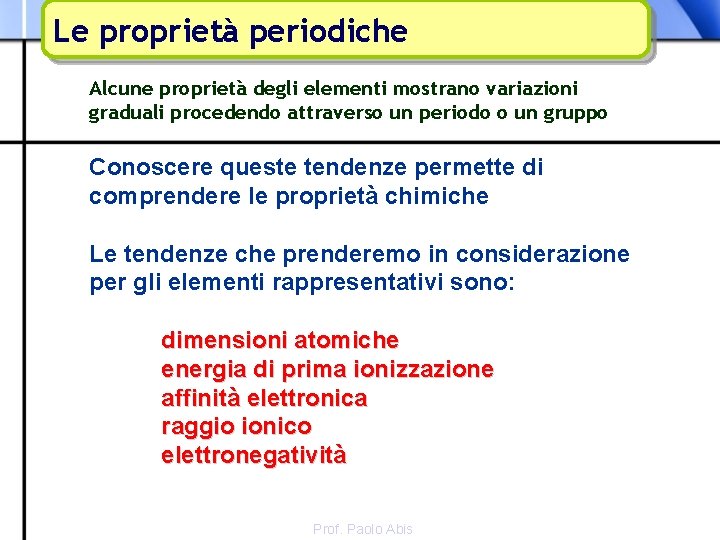 Le proprietà periodiche

Alcune proprietà degli elementi mostrano variazioni graduali procedendo attraverso un periodo o un gruppo

Conoscere queste tendenze permette di comprendere le proprietà chimiche

Le tendenze che prenderemo in considerazione per gli elementi rappresentativi sono:

dimensioni atomiche
energia di prima ionizzazione
affinità elettronica
raggio ionico
elettronegatività

Prof. Paolo Abis